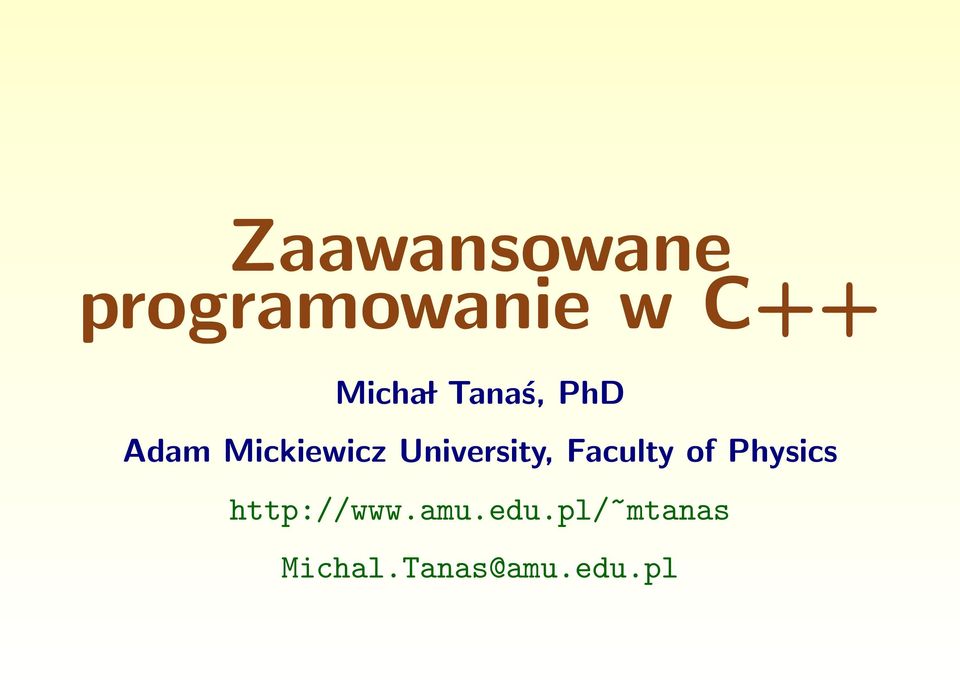 Zaawansowane programowanie w C++

Michał Tanaś, PhD

Adam Mickiewicz University, Faculty of Physics

http://www.amu.edu.pl/~mtanas

Michal.Tanas@amu.edu.pl